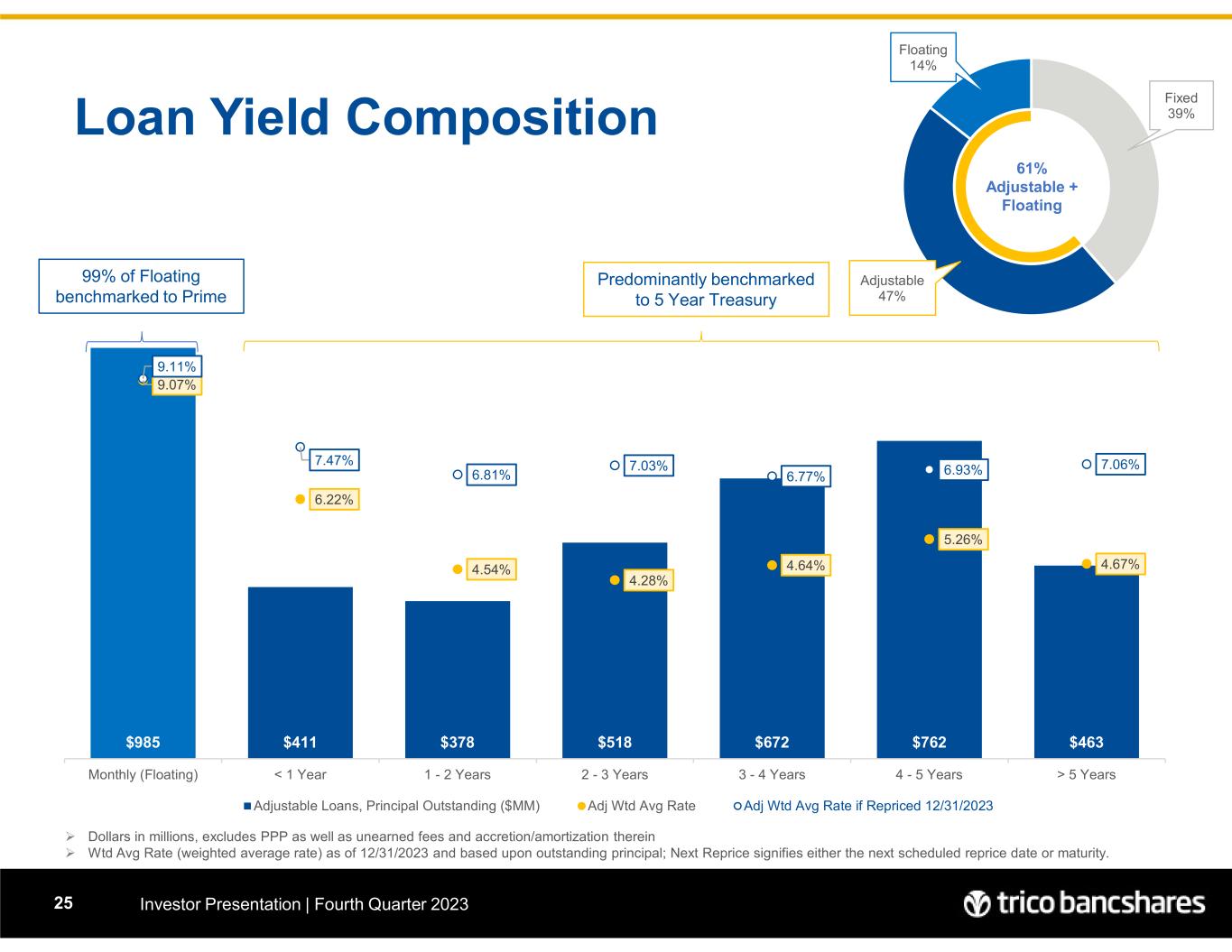 Loan Yield Composition

Floating 14%

Fixed 39%

61% Adjustable + Floating

Adjustable 47%

99% of Floating benchmarked to Prime

Predominantly benchmarked to 5 Year Treasury

9.11%
9.07%
7.47%
6.22%
6.81%
4.54%
7.03%
4.28%
6.77%
4.64%
6.93%
5.26%
7.06%
4.67%

$985
$411
$378
$518
$672
$762
$463

Monthly (Floating)
< 1 Year
1 - 2 Years
2 - 3 Years
3 - 4 Years
4 - 5 Years
> 5 Years

Adjustable Loans, Principal Outstanding ($MM)
Adj Wtd Avg Rate
Adj Wtd Avg Rate if Repriced 12/31/2023

➢ Dollars in millions, excludes PPP as well as unearned fees and accretion/amortization therein
➢ Wtd Avg Rate (weighted average rate) as of 12/31/2023 and based upon outstanding principal; Next Reprice signifies either the next scheduled reprice date or maturity.

25
Investor Presentation | Fourth Quarter 2023
trico bancshares